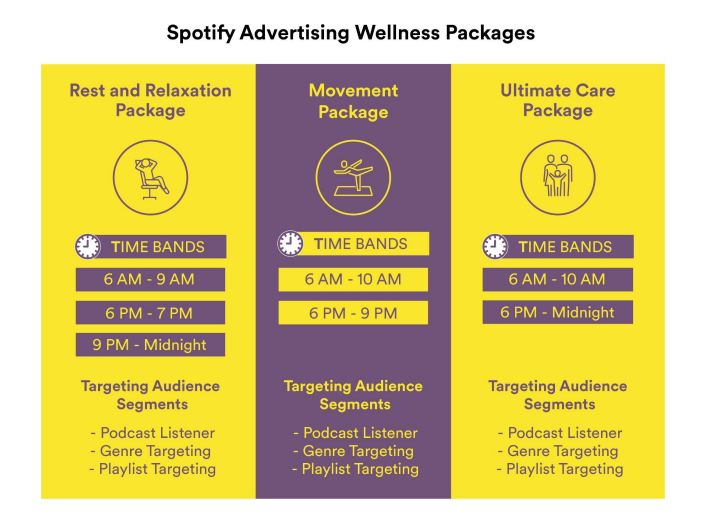 Spotify Advertising Wellness Packages

Rest and Relaxation Package

TIME BANDS

6 AM - 9 AM

6 PM - 7 PM

9 PM - Midnight

Targeting Audience Segments

- Podcast Listener
- Genre Targeting
- Playlist Targeting

Movement Package

TIME BANDS

6 AM - 10 AM

6 PM - 9 PM

Targeting Audience Segments

- Podcast Listener
- Genre Targeting
- Playlist Targeting

Ultimate Care Package

TIME BANDS

6 AM - 10 AM

6 PM - Midnight

Targeting Audience Segments

- Podcast Listener
- Genre Targeting
- Playlist Targeting